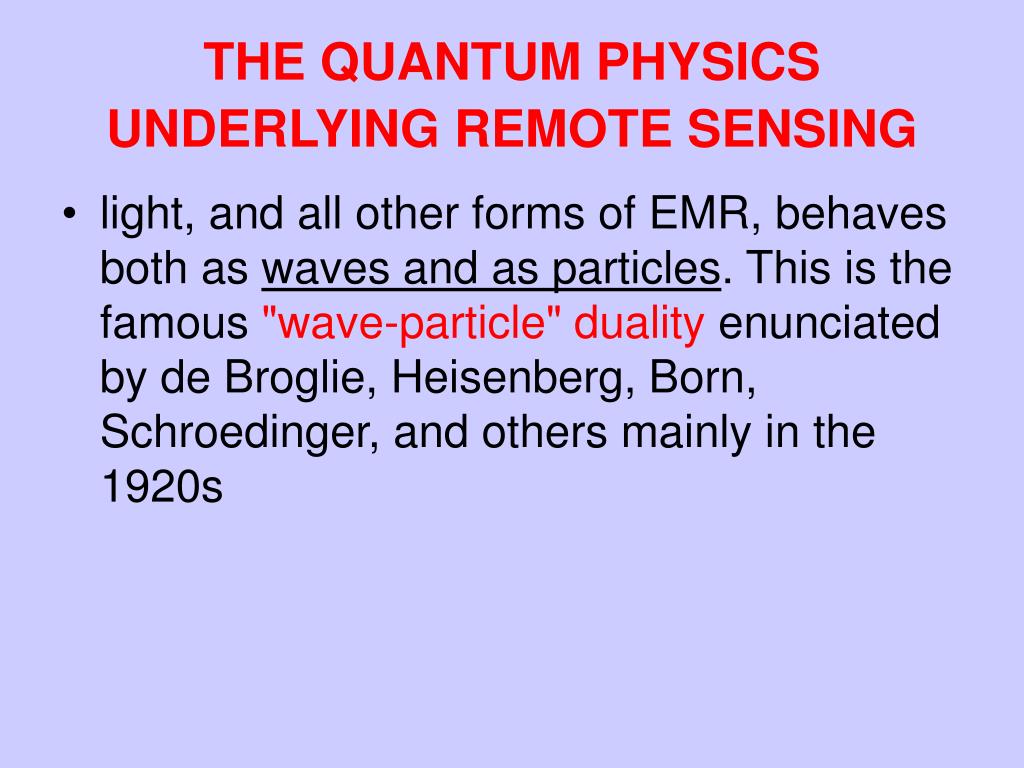 THE QUANTUM PHYSICS UNDERLYING REMOTE SENSING

• light, and all other forms of EMR, behaves both as waves and as particles. This is the famous "wave-particle" duality enunciated by de Broglie, Heisenberg, Born, Schroedinger, and others mainly in the 1920s